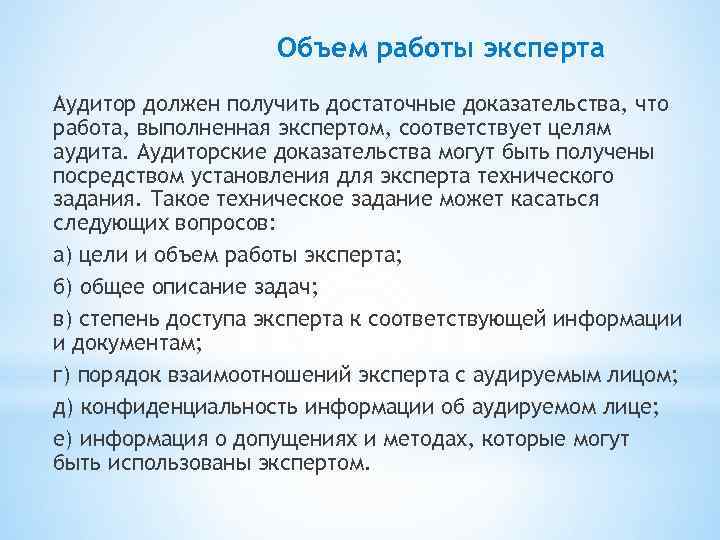 Объем работы эксперта

Аудитор должен получить достаточные доказательства, что работа, выполненная экспертом, соответствует целям аудита. Аудиторские доказательства могут быть получены посредством установления для эксперта технического задания. Такое техническое задание может касаться следующих вопросов:

а) цели и объем работы эксперта;

б) общее описание задач;

в) степень доступа эксперта к соответствующей информации и документам;

г) порядок взаимоотношений эксперта с аудируемым лицом;

д) конфиденциальность информации об аудируемом лице;

е) информация о допущениях и методах, которые могут быть использованы экспертом.